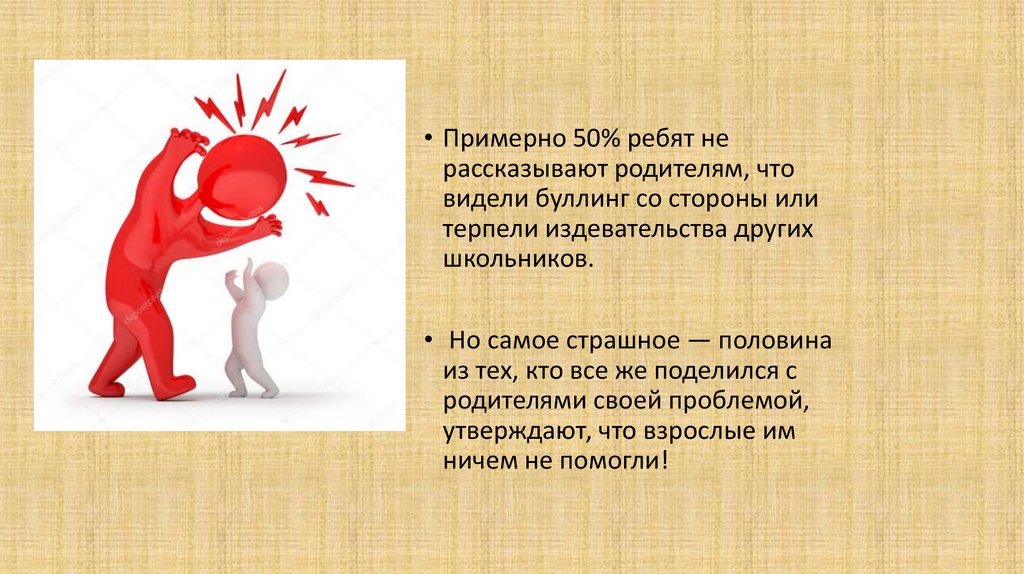 • Примерно 50% ребят не рассказывают родителям, что видели буллинг со стороны или терпели издевательства других школьников.

• Но самое страшное — половина из тех, кто все же поделился с родителями своей проблемой, утверждают, что взрослые им ничем не помогли!